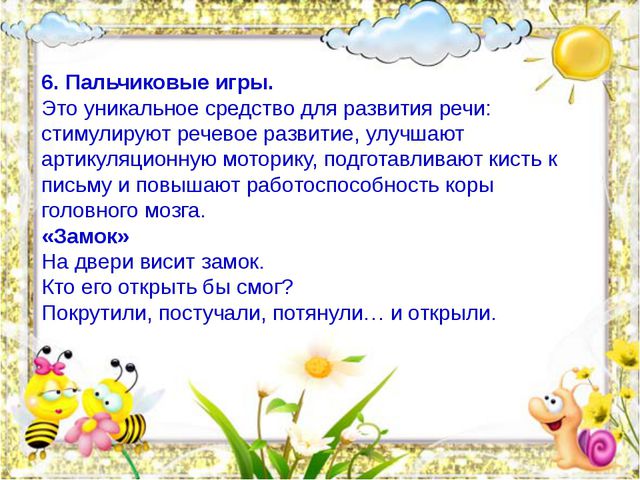 6. Пальчиковые игры.
Это уникальное средство для развития речи: стимулируют речевое развитие, улучшают артикуляционную моторику, подготавливают кисть к письму и повышают работоспособность коры головного мозга.
«Замок»
На двери висит замок.
Кто его открыть бы смог?
Покрутили, постучали, потянули… и открыли.